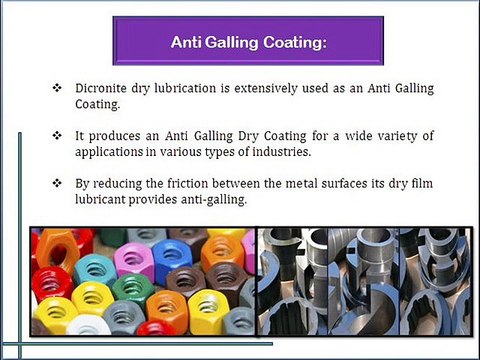 Anti Galling Coating:

❖ Dicronite dry lubrication is extensively used as an Anti Galling Coating.

❖ It produces an Anti Galling Dry Coating for a wide variety of applications in various types of industries.

❖ By reducing the friction between the metal surfaces its dry film lubricant provides anti-galling.